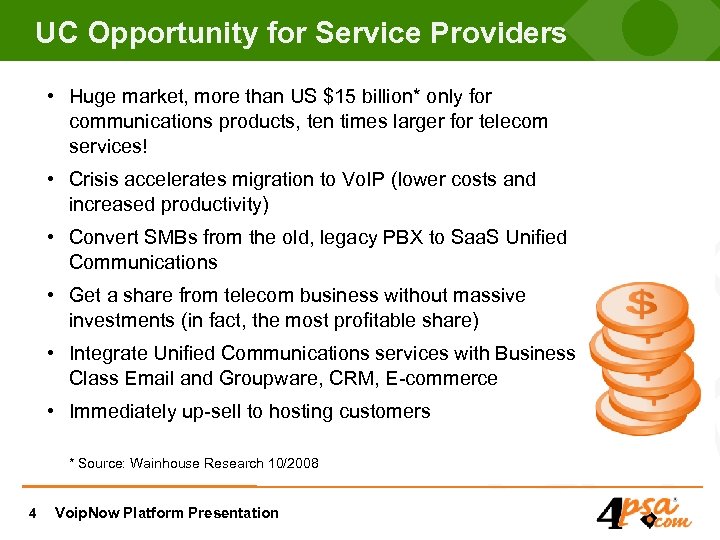 UC Opportunity for Service Providers

• Huge market, more than US $15 billion* only for communications products, ten times larger for telecom services!

• Crisis accelerates migration to VoIP (lower costs and increased productivity)

• Convert SMBs from the old, legacy PBX to SaaS Unified Communications

• Get a share from telecom business without massive investments (in fact, the most profitable share)

• Integrate Unified Communications services with Business Class Email and Groupware, CRM, E-commerce

• Immediately up-sell to hosting customers

* Source: Wainhouse Research 10/2008

$

4 VoipNow Platform Presentation

4psa.com